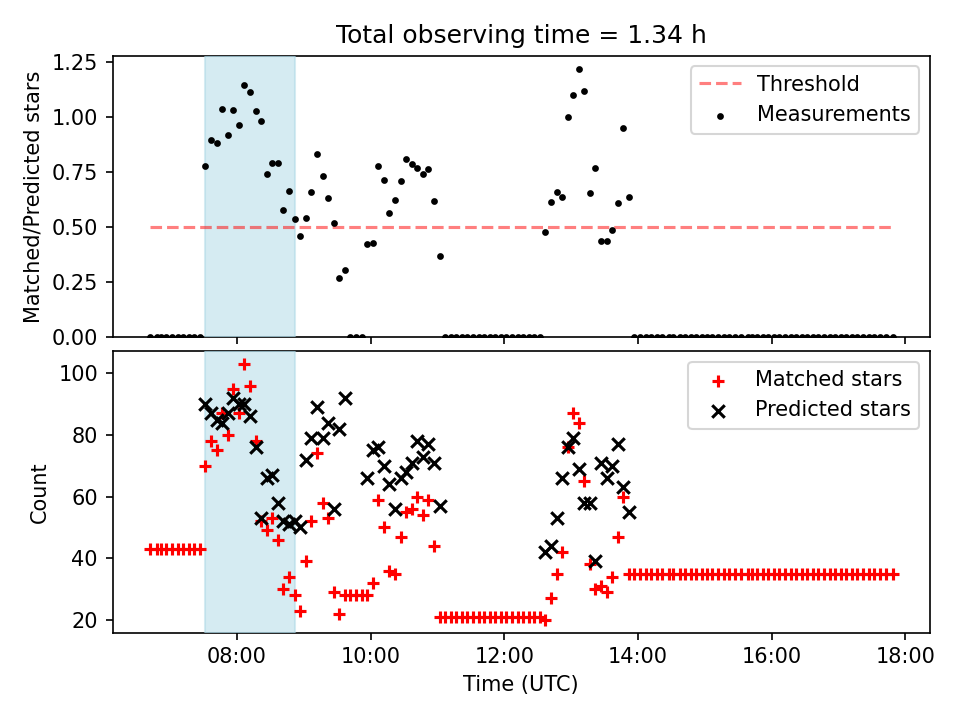 Total observing time = 1.34 h

Matched/Predicted stars

1.25
1.00
0.75
0.50
0.25
0.00

Threshold
Measurements

Count

100
80
60
40
20

Matched stars
Predicted stars

08:00
10:00
12:00
14:00
16:00
18:00

Time (UTC)